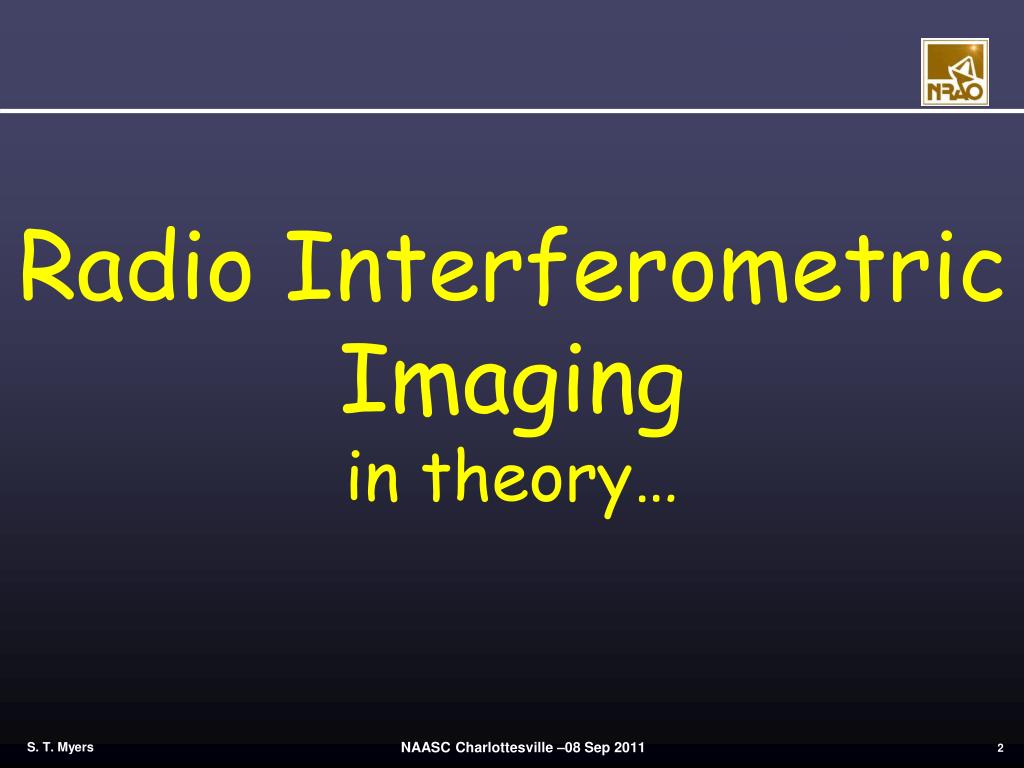 NRAO

Radio Interferometric Imaging
in theory…

S. T. Myers

NAASC Charlottesville –08 Sep 2011

2